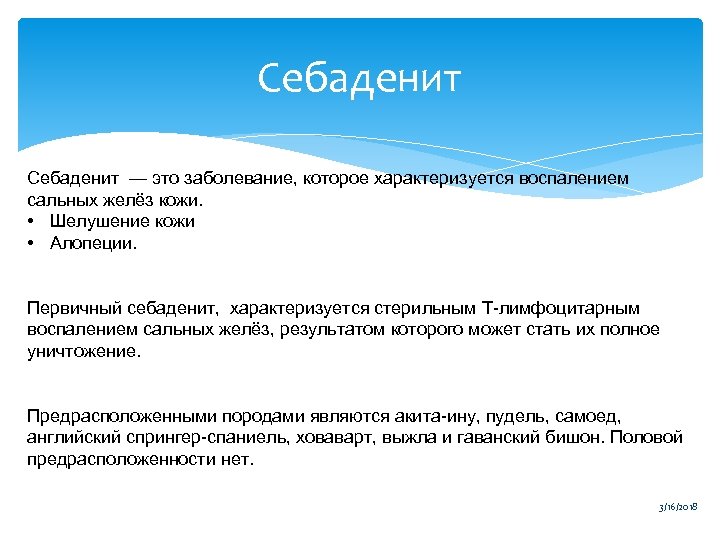 Себаденит

Себаденит — это заболевание, которое характеризуется воспалением сальных желёз кожи.
• Шелушение кожи
• Алопеции.

Первичный себаденит, характеризуется стерильным Т-лимфоцитарным воспалением сальных желёз, результатом которого может стать их полное уничтожение.

Предрасположенными породами являются акита-ину, пудель, самоед, английский спрингер-спаниель, ховаварт, выжла и гаванский бишон. Половой предрасположенности нет.

3/16/2018